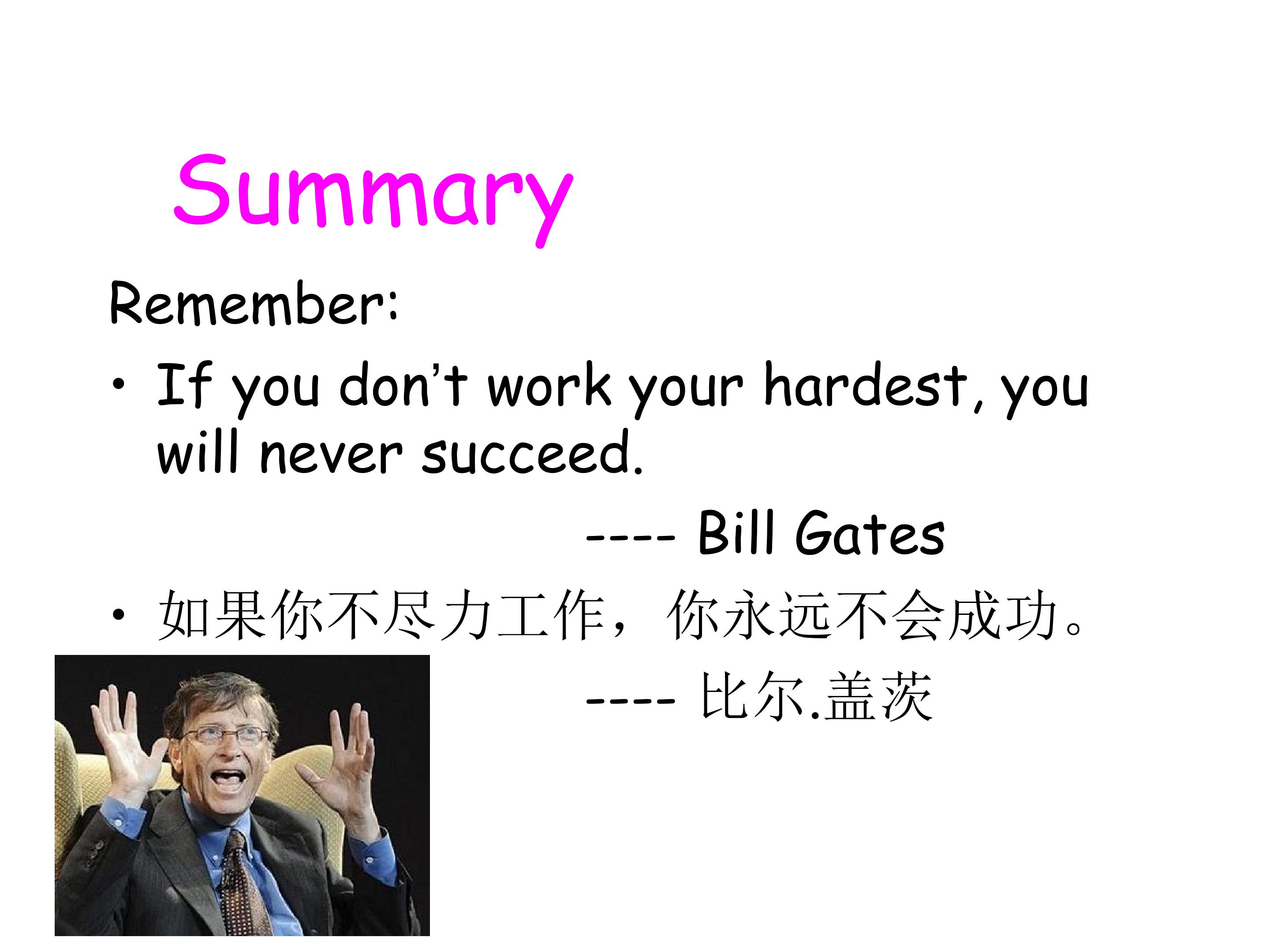 Summary

Remember:

• If you don't work your hardest, you will never succeed.

---- Bill Gates

• 如果你不尽力工作，你永远不会成功。

---- 比尔.盖茨